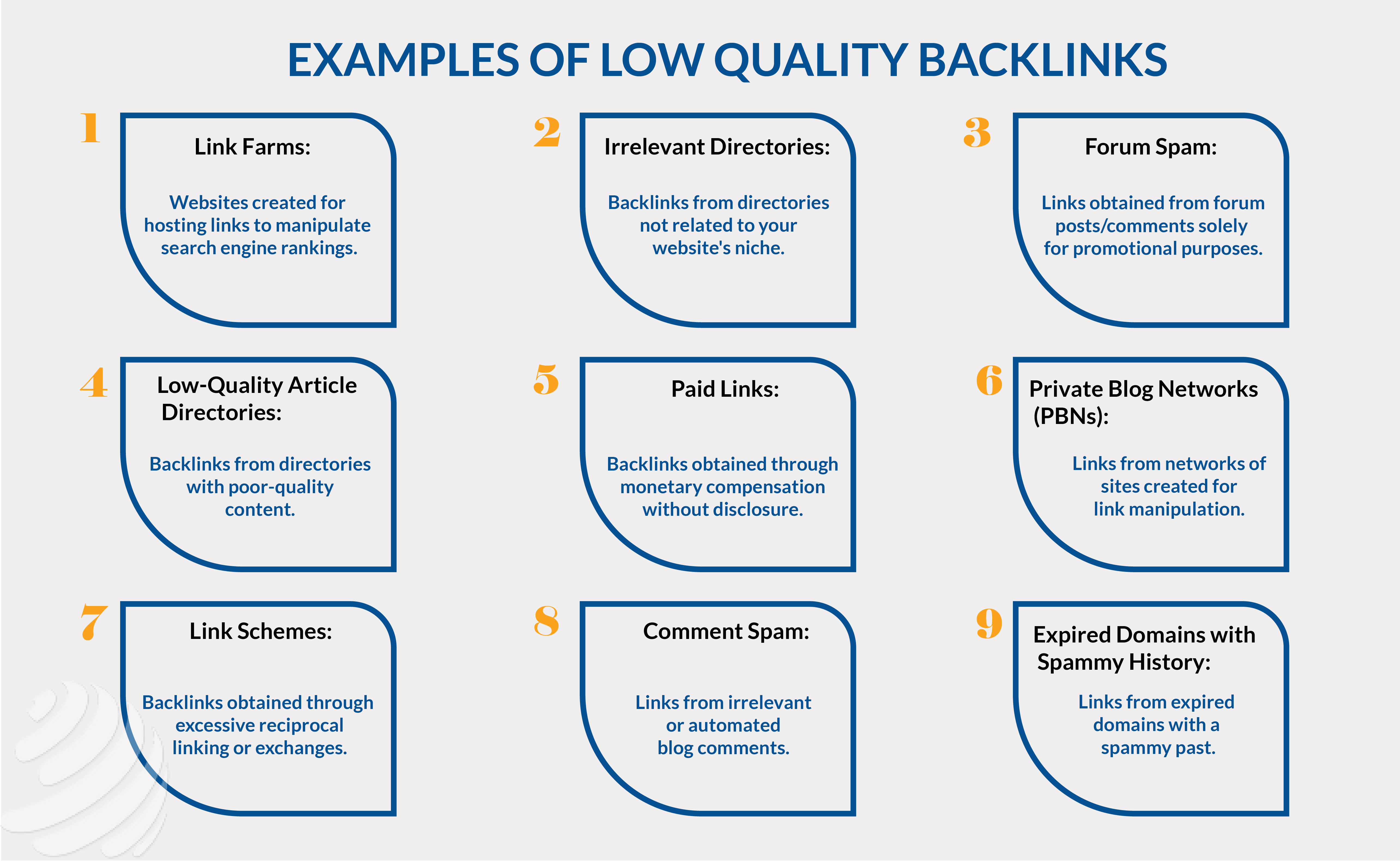 EXAMPLES OF LOW QUALITY BACKLINKS

1

Link Farms:

Websites created for hosting links to manipulate search engine rankings.

2

Irrelevant Directories:

Backlinks from directories not related to your website's niche.

3

Forum Spam:

Links obtained from forum posts/comments solely for promotional purposes.

4

Low-Quality Article Directories:

Backlinks from directories with poor-quality content.

5

Paid Links:

Backlinks obtained through monetary compensation without disclosure.

6

Private Blog Networks (PBNs):

Links from networks of sites created for link manipulation.

7

Link Schemes:

Backlinks obtained through excessive reciprocal linking or exchanges.

8

Comment Spam:

Links from irrelevant or automated blog comments.

9

Expired Domains with Spammy History:

Links from expired domains with a spammy past.